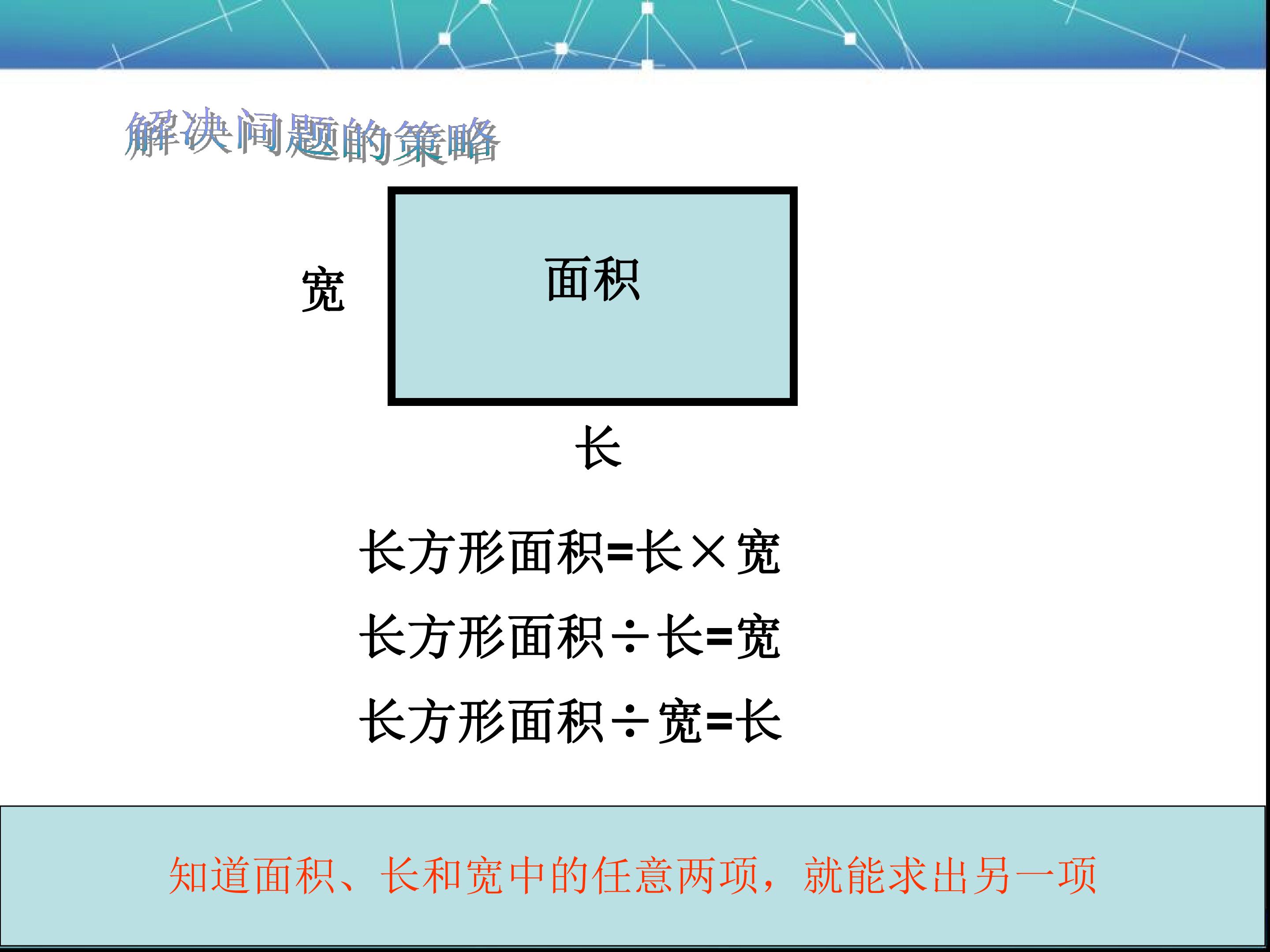 解决问题的策略

宽

面积

长

长方形面积=长×宽

长方形面积÷长=宽

长方形面积÷宽=长

知道面积、长和宽中的任意两项，就能求出另一项